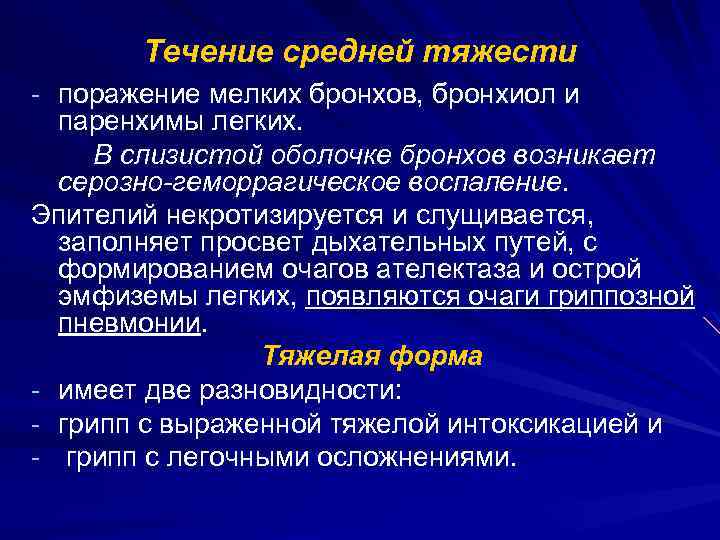 Течение средней тяжести

- поражение мелких бронхов, бронхиол и паренхимы легких.

В слизистой оболочке бронхов возникает серозно-геморрагическое воспаление.

Эпителий некротизируется и слущивается, заполняет просвет дыхательных путей, с формированием очагов ателектаза и острой эмфиземы легких, появляются очаги гриппозной пневмонии.

Тяжелая форма

- имеет две разновидности:
- грипп с выраженной тяжелой интоксикацией и
- грипп с легочными осложнениями.